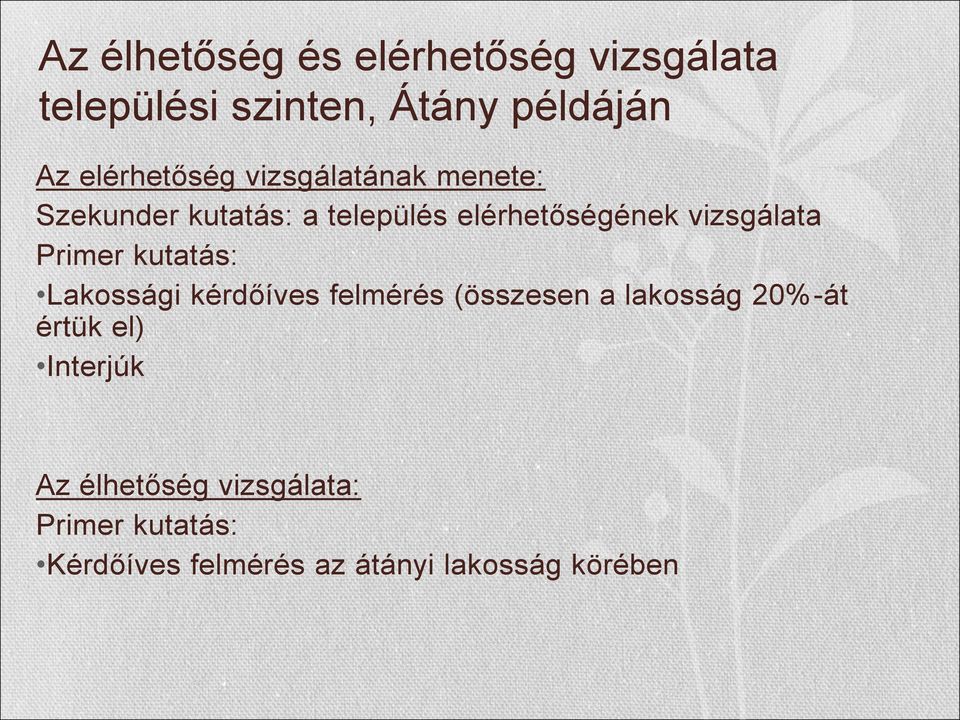 Az élhetőség és elérhetőség vizsgálata települési szinten, Átány példáján

Az elérhetőség vizsgálatának menete:
Szekunder kutatás: a település elérhetőségének vizsgálata
Primer kutatás:
•Lakossági kérdőíves felmérés (összesen a lakosság 20%-át értük el)
•Interjúk

Az élhetőség vizsgálata:
Primer kutatás:
•Kérdőíves felmérés az átányi lakosság körében